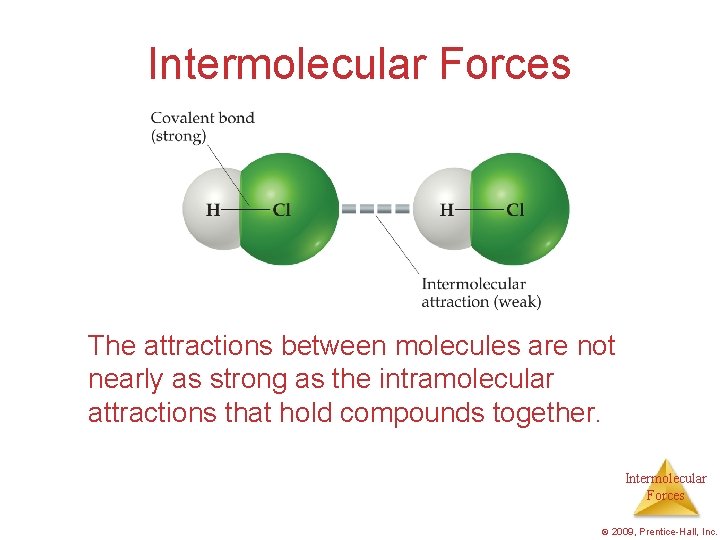 Intermolecular Forces

Covalent bond (strong)

H—Cl

H—Cl

Intermolecular attraction (weak)

The attractions between molecules are not nearly as strong as the intramolecular attractions that hold compounds together.

Intermolecular Forces

© 2009, Prentice-Hall, Inc.